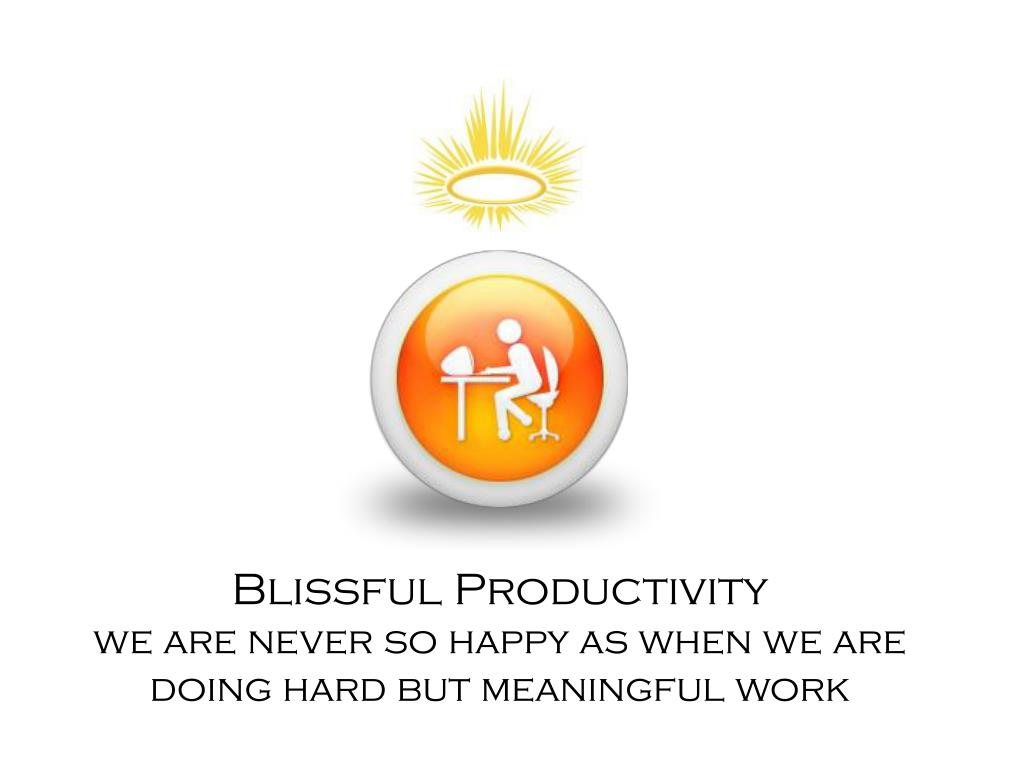 Blissful Productivity
we are never so happy as when we are doing hard but meaningful work